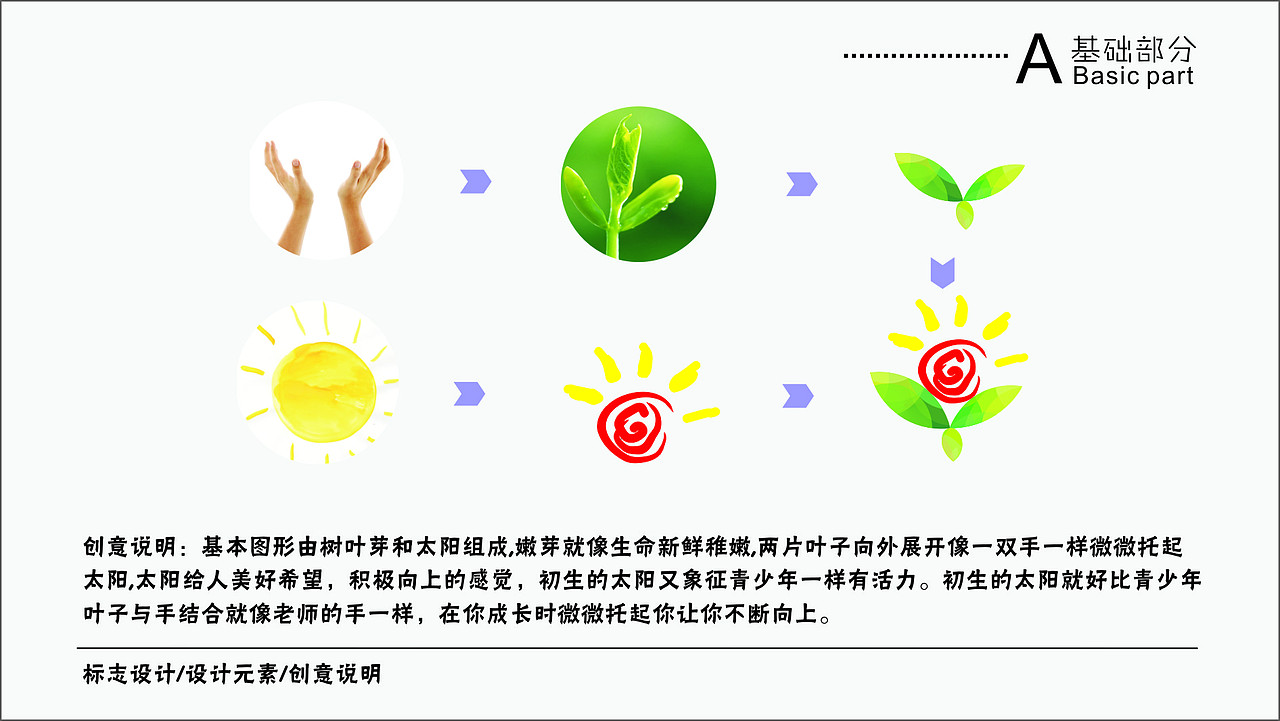 A 基础部分
Basic part

创意说明：基本图形由树叶芽和太阳组成,嫩芽就像生命新鲜稚嫩,两片叶子向外展开像一双手一样微微托起太阳,太阳给人美好希望，积极向上的感觉，初生的太阳又象征青少年一样有活力。初生的太阳就好比青少年叶子与手结合就像老师的手一样，在你成长时微微托起你让你不断向上。

标志设计/设计元素/创意说明